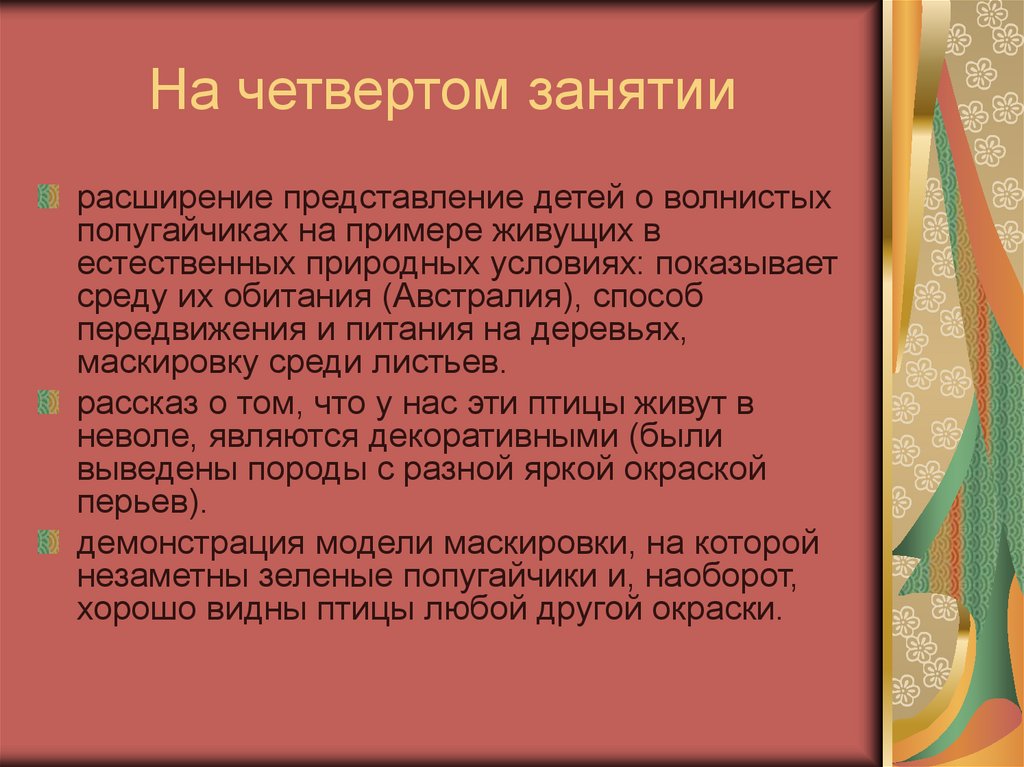 На четвертом занятии

расширение представление детей о волнистых попугайчиках на примере живущих в естественных природных условиях: показывает среду их обитания (Австралия), способ передвижения и питания на деревьях, маскировку среди листьев.

рассказ о том, что у нас эти птицы живут в неволе, являются декоративными (были выведены породы с разной яркой окраской перьев).

демонстрация модели маскировки, на которой незаметны зеленые попугайчики и, наоборот, хорошо видны птицы любой другой окраски.